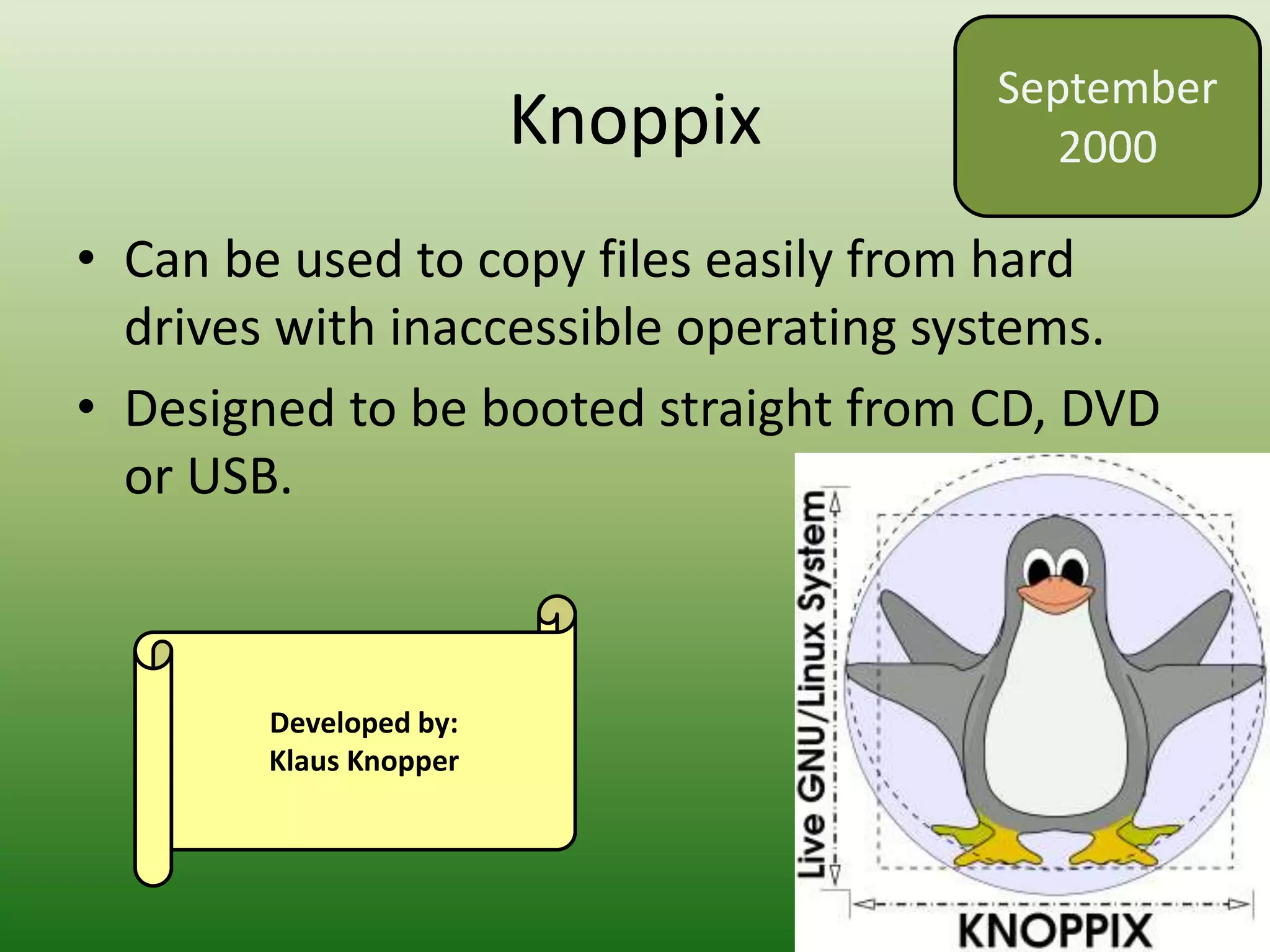 Knoppix

September 2000

• Can be used to copy files easily from hard drives with inaccessible operating systems.
• Designed to be booted straight from CD, DVD or USB.

Developed by:
Klaus Knopper

Live GNU/Linux System

KNOPPIX